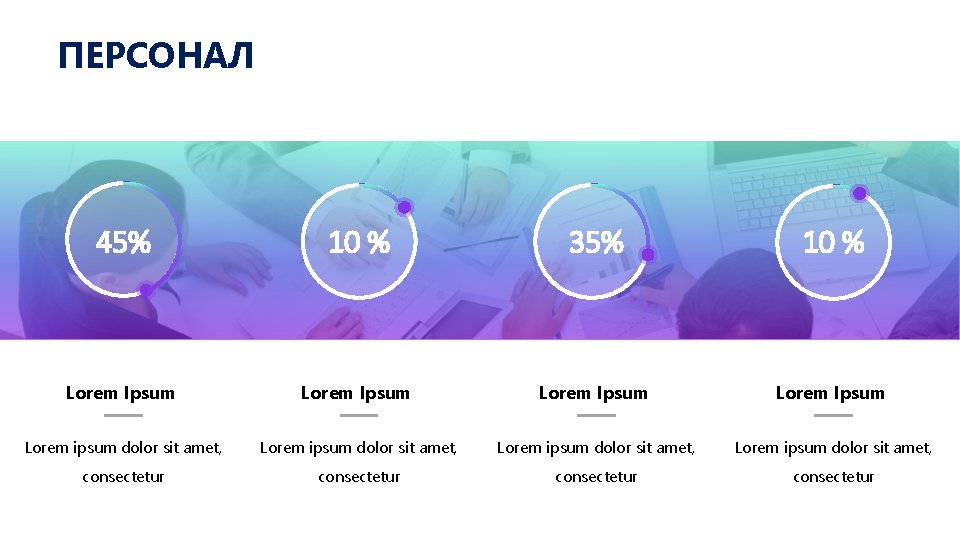 ПЕРСОНАЛ

45%

10 %

35%

10 %

Lorem Ipsum

Lorem ipsum dolor sit amet, consectetur

Lorem Ipsum

Lorem ipsum dolor sit amet, consectetur

Lorem Ipsum

Lorem ipsum dolor sit amet, consectetur

Lorem Ipsum

Lorem ipsum dolor sit amet, consectetur